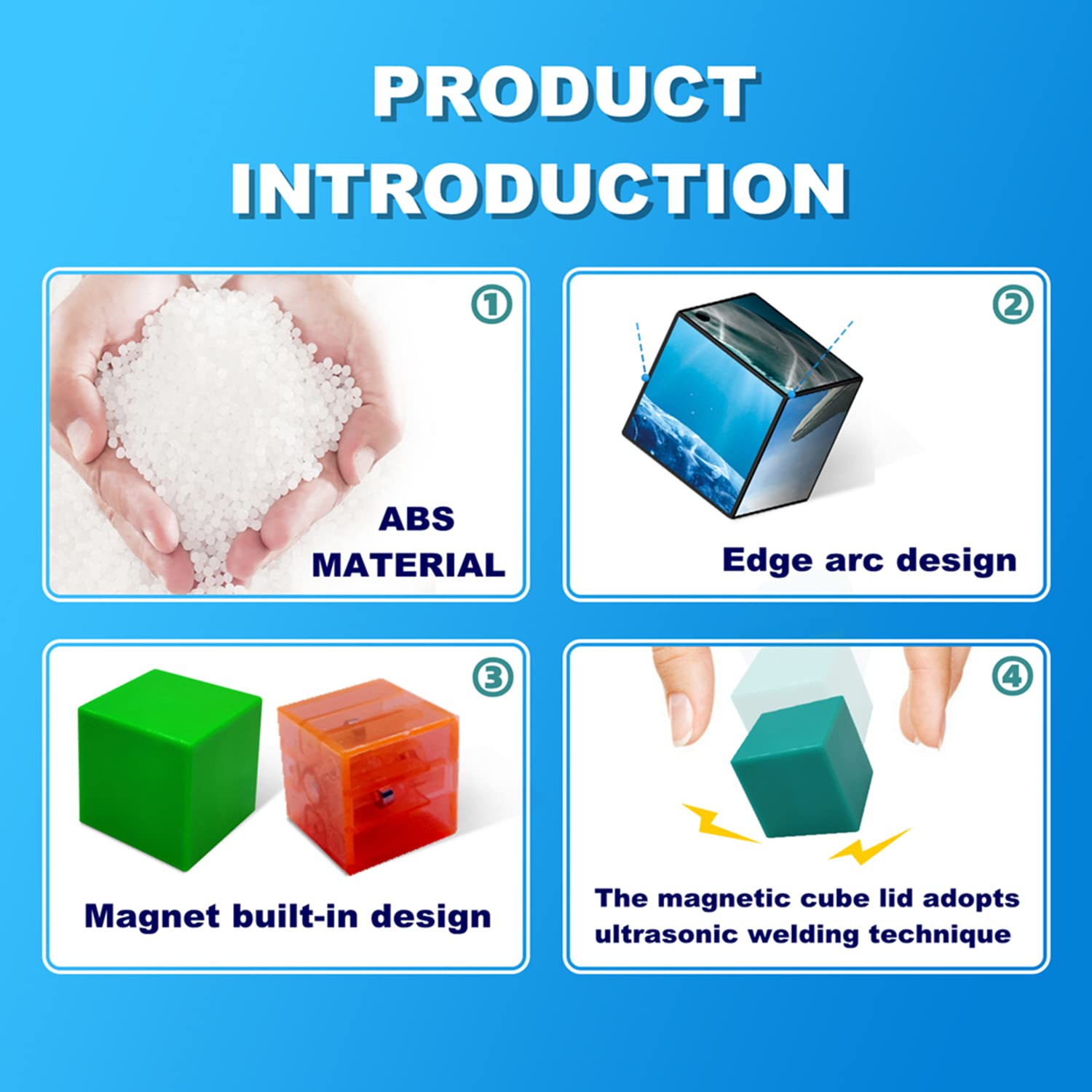 PRODUCT INTRODUCTION

①

ABS MATERIAL

②

Edge arc design

③

Magnet built-in design

④

The magnetic cube lid adopts ultrasonic welding technique